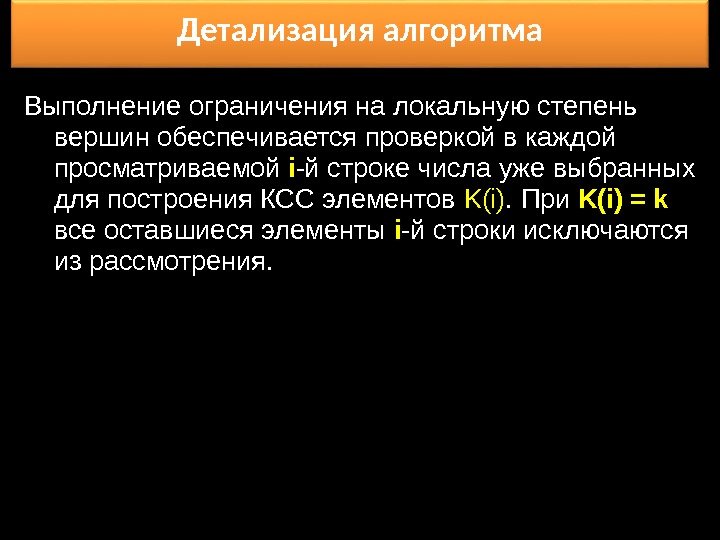 Детализация алгоритма

Выполнение ограничения на локальную степень вершин обеспечивается проверкой в каждой просматриваемой i-й строке числа уже выбранных для построения КСС элементов K(i). При K(i) = k все оставшиеся элементы i-й строки исключаются из рассмотрения.